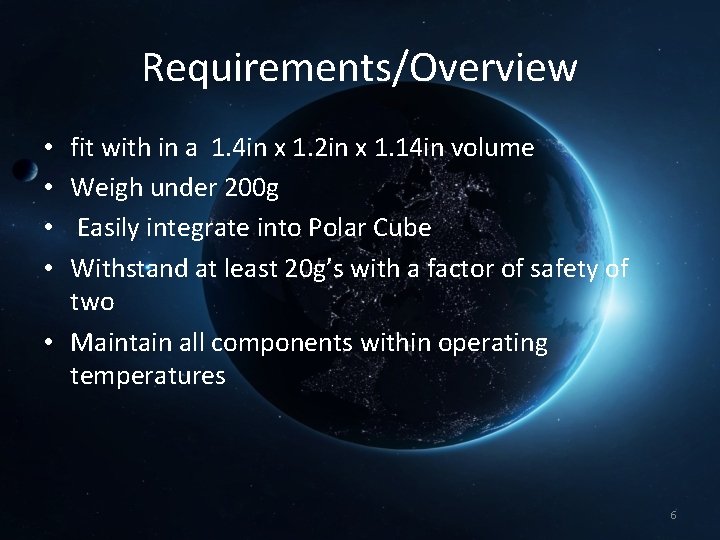 Requirements/Overview

• fit with in a 1.4in x 1.2in x 1.14in volume
• Weigh under 200g
• Easily integrate into Polar Cube
• Withstand at least 20g's with a factor of safety of two
• Maintain all components within operating temperatures

6